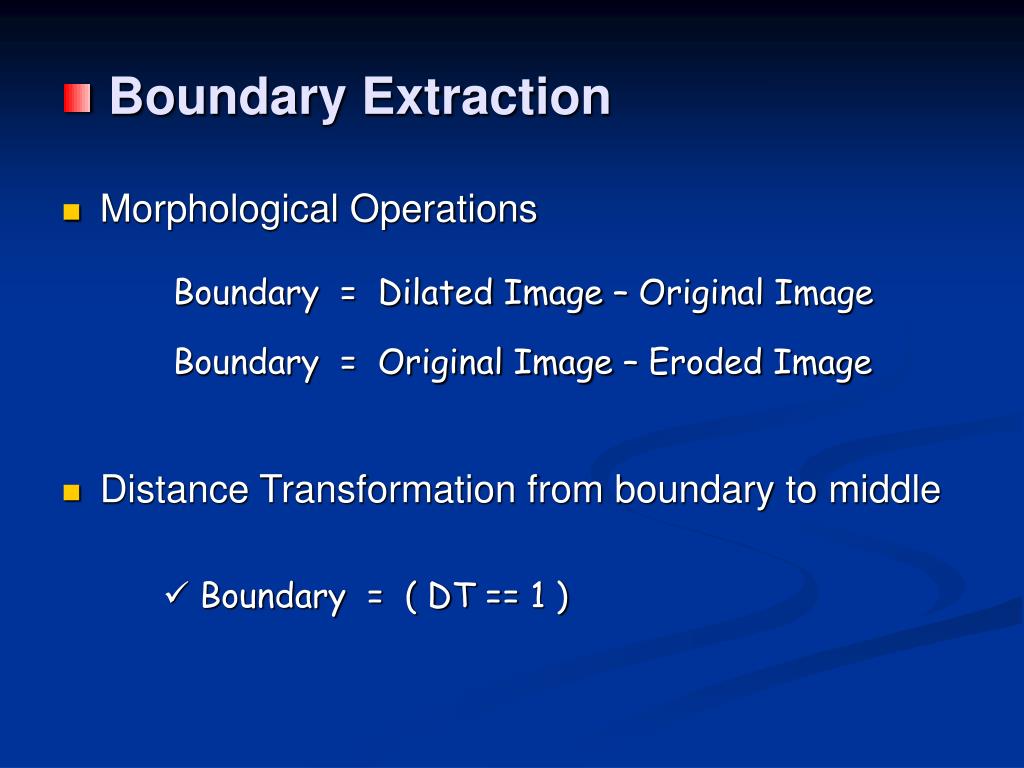 Boundary Extraction

Morphological Operations

Boundary = Dilated Image – Original Image

Boundary = Original Image – Eroded Image

Distance Transformation from boundary to middle

✓ Boundary = ( DT == 1 )